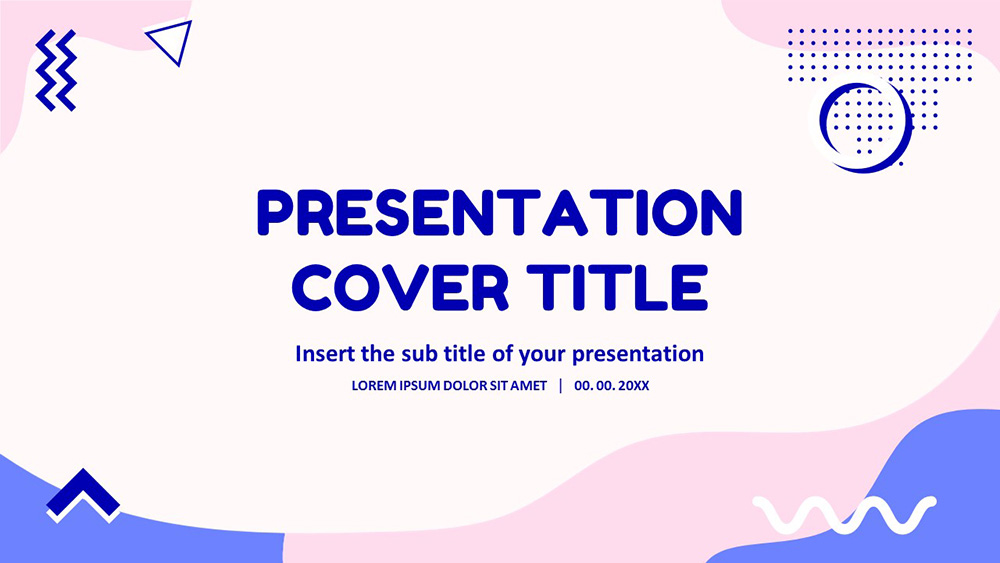 PRESENTATION COVER TITLE

Insert the sub title of your presentation

LOREM IPSUM DOLOR SIT AMET | 00. 00. 20XX